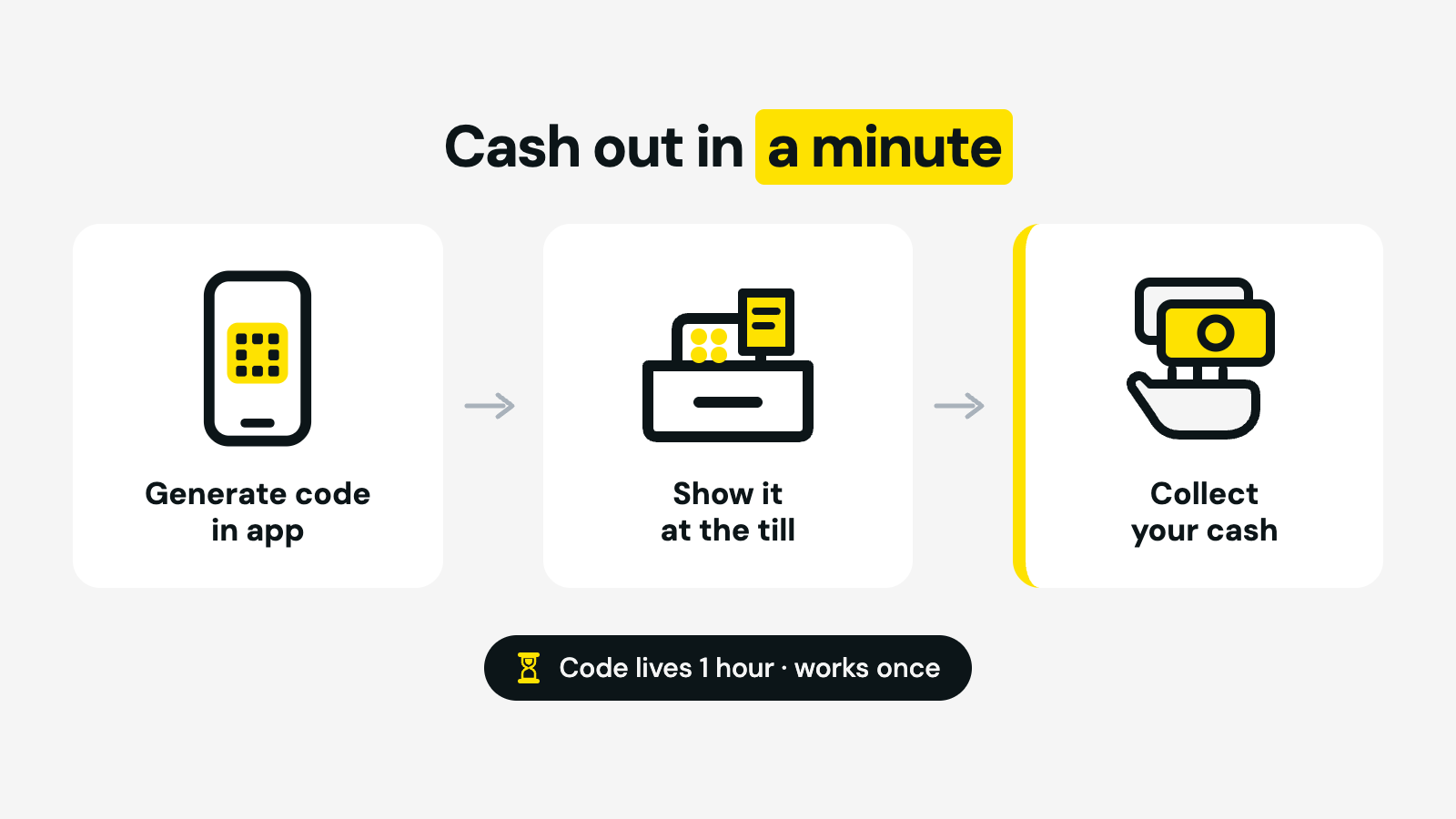 Cash out in a minute

Generate code in app

Show it at the till

Collect your cash

Code lives 1 hour · works once